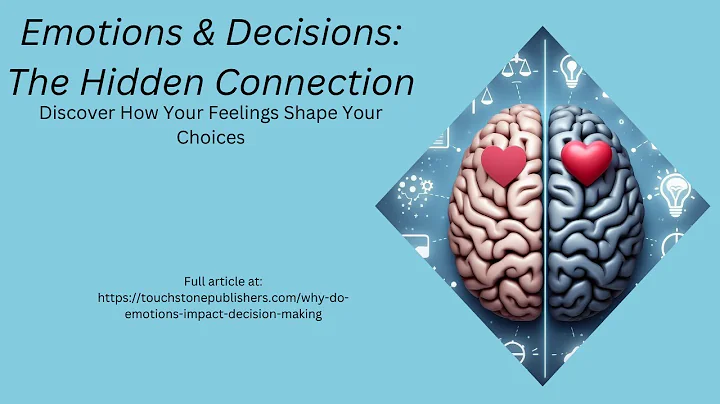 Emotions & Decisions: The Hidden Connection

Discover How Your Feelings Shape Your Choices

Full article at: https://touchstonepublishers.com/why-do-emotions-impact-decision-making